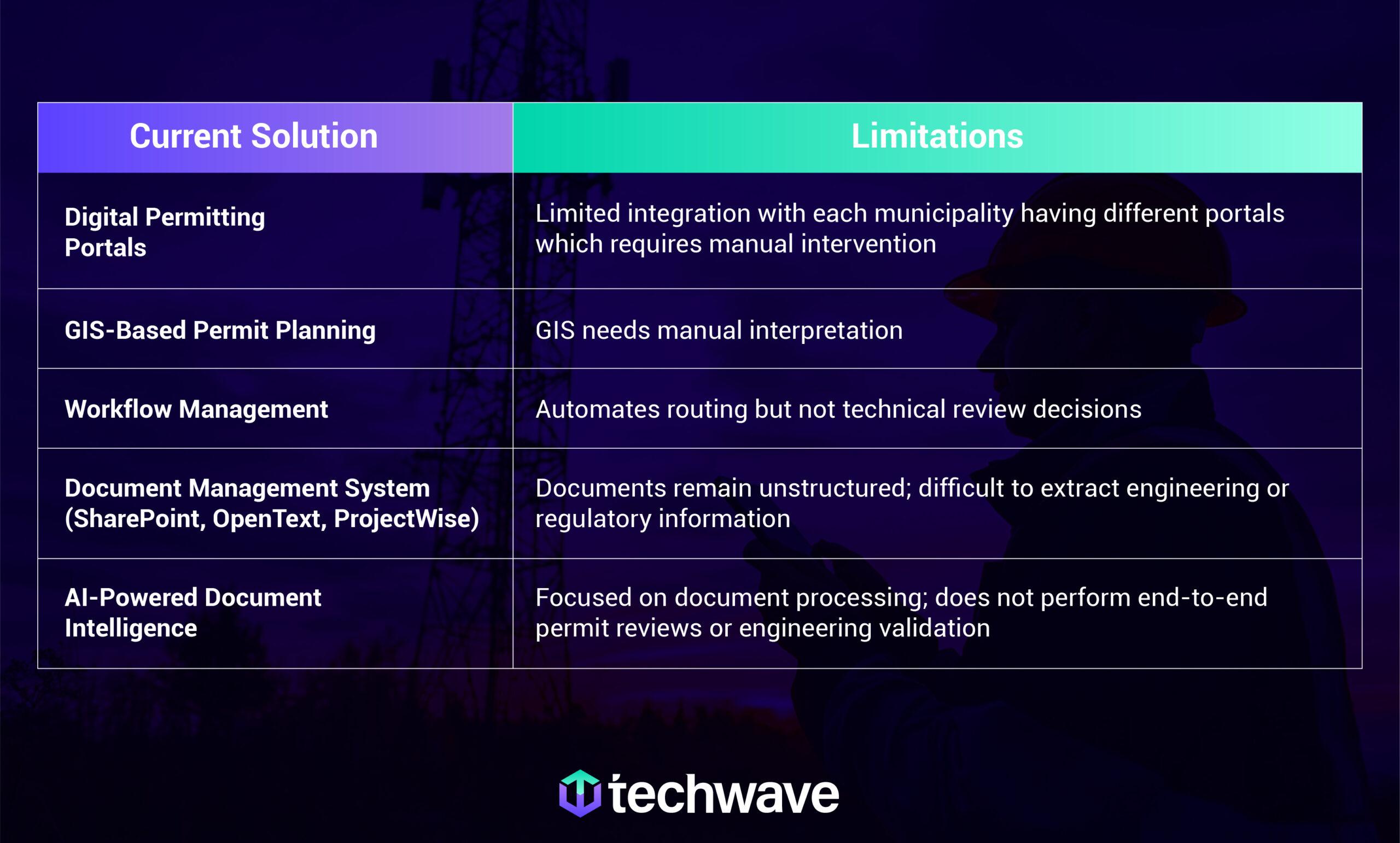 | Current Solution | Limitations |
|---|---|
| Digital Permitting Portals | Limited integration with each municipality having different portals which requires manual intervention |
| GIS-Based Permit Planning | GIS needs manual interpretation |
| Workflow Management | Automates routing but not technical review decisions |
| Document Management System (SharePoint, OpenText, ProjectWise) | Documents remain unstructured; difficult to extract engineering or regulatory information |
| AI-Powered Document Intelligence | Focused on document processing; does not perform end-to-end permit reviews or engineering validation |

techwave